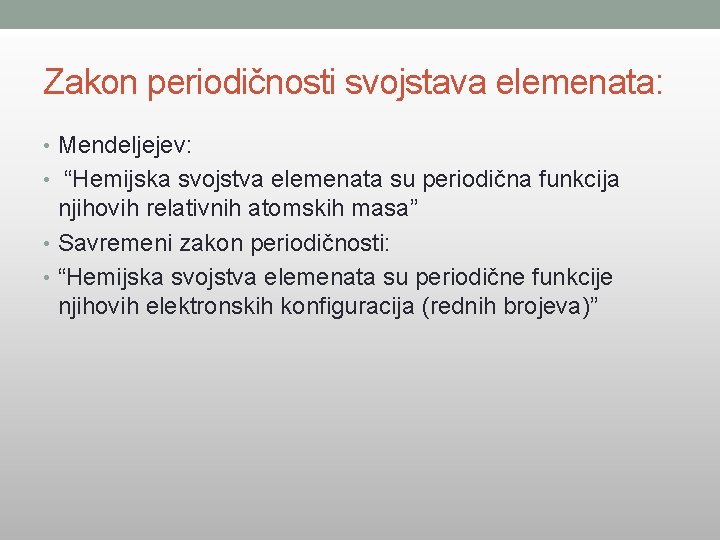 Zakon periodičnosti svojstava elemenata:

• Mendeljejev:
• “Hemijska svojstva elemenata su periodična funkcija njihovih relativnih atomskih masa”
• Savremeni zakon periodičnosti:
• “Hemijska svojstva elemenata su periodične funkcije njihovih elektronskih konfiguracija (rednih brojeva)”